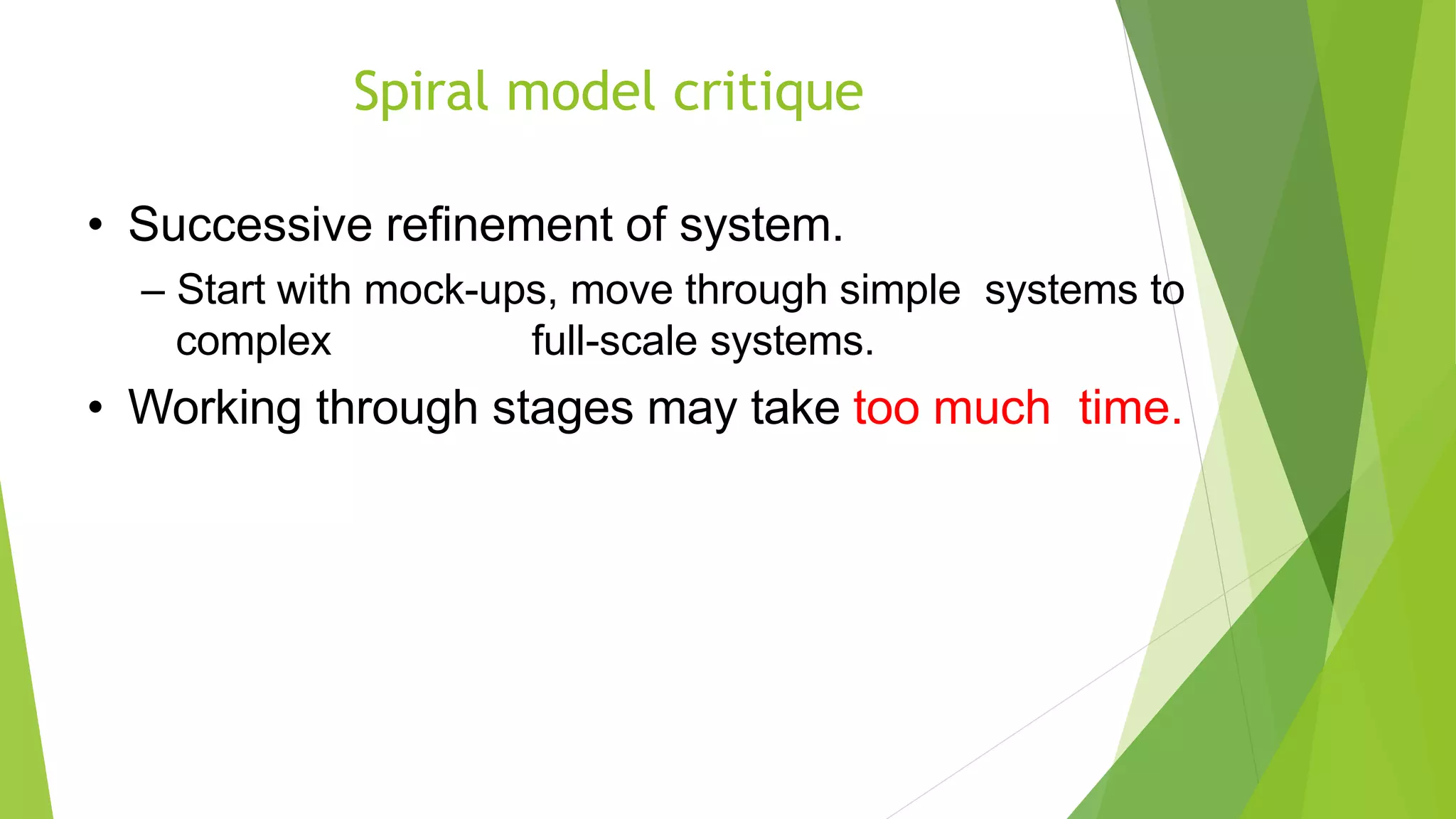 Spiral model critique

• Successive refinement of system.

– Start with mock-ups, move through simple systems to complex full-scale systems.

• Working through stages may take too much time.